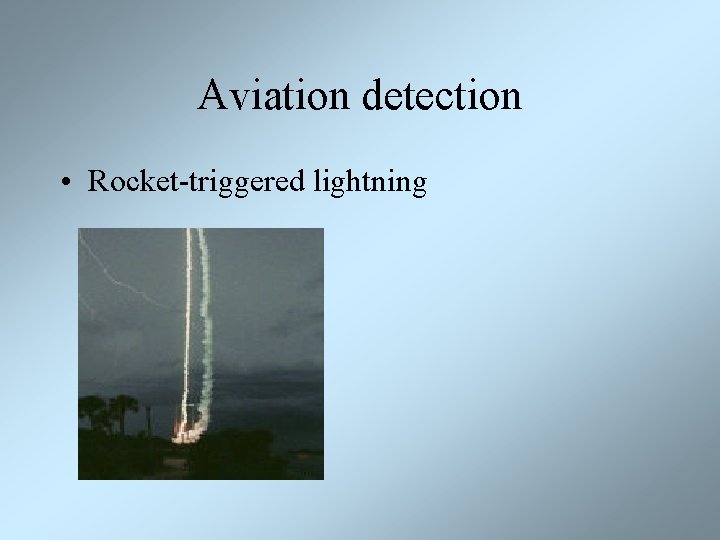 Aviation detection

• Rocket-triggered lightning